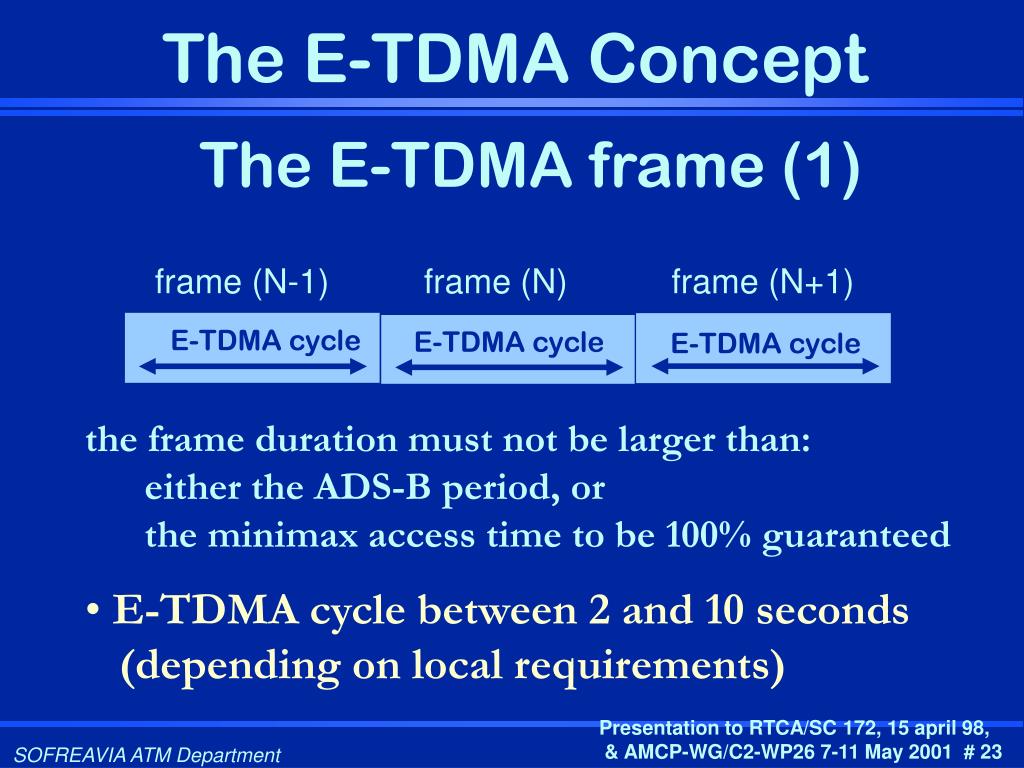 The E-TDMA Concept

The E-TDMA frame (1)

frame (N-1)
frame (N)
frame (N+1)

E-TDMA cycle
E-TDMA cycle
E-TDMA cycle

the frame duration must not be larger than:
either the ADS-B period, or
the minimax access time to be 100% guaranteed

• E-TDMA cycle between 2 and 10 seconds (depending on local requirements)

SOFREAVIA ATM Department

Presentation to RTCA/SC 172, 15 april 98,
& AMCP-WG/C2-WP26 7-11 May 2001 # 23